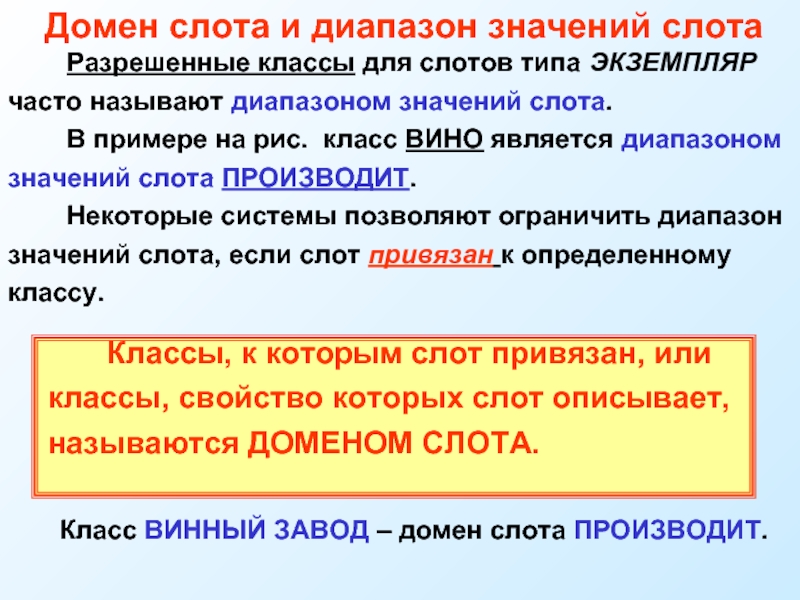 Домен слота и диапазон значений слота

Разрешенные классы для слотов типа ЭКЗЕМПЛЯР часто называют диапазоном значений слота.

В примере на рис. класс ВИНО является диапазоном значений слота ПРОИЗВОДИТ.

Некоторые системы позволяют ограничить диапазон значений слота, если слот привязан к определенному классу.

Классы, к которым слот привязан, или классы, свойство которых слот описывает, называются ДОМЕНОМ СЛОТА.

Класс ВИННЫЙ ЗАВОД – домен слота ПРОИЗВОДИТ.